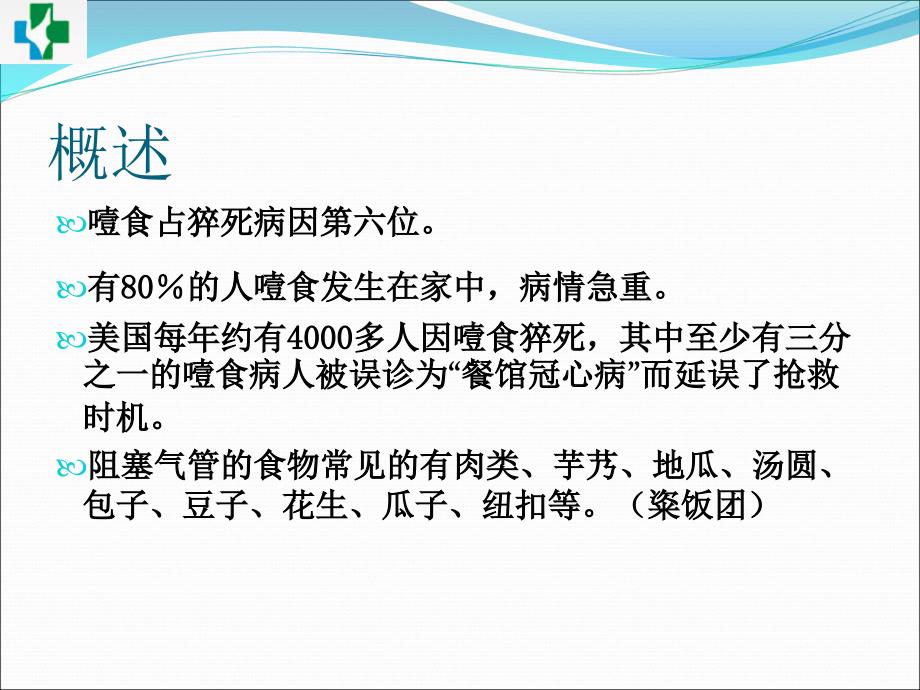 概述

噎食占猝死病因第六位。

有80％的人噎食发生在家中，病情急重。

美国每年约有4000多人因噎食猝死，其中至少有三分之一的噎食病人被误诊为“餐馆冠心病”而延误了抢救时机。

阻塞气管的食物常见的有肉类、芋艿、地瓜、汤圆、包子、豆子、花生、瓜子、纽扣等。（粢饭团）